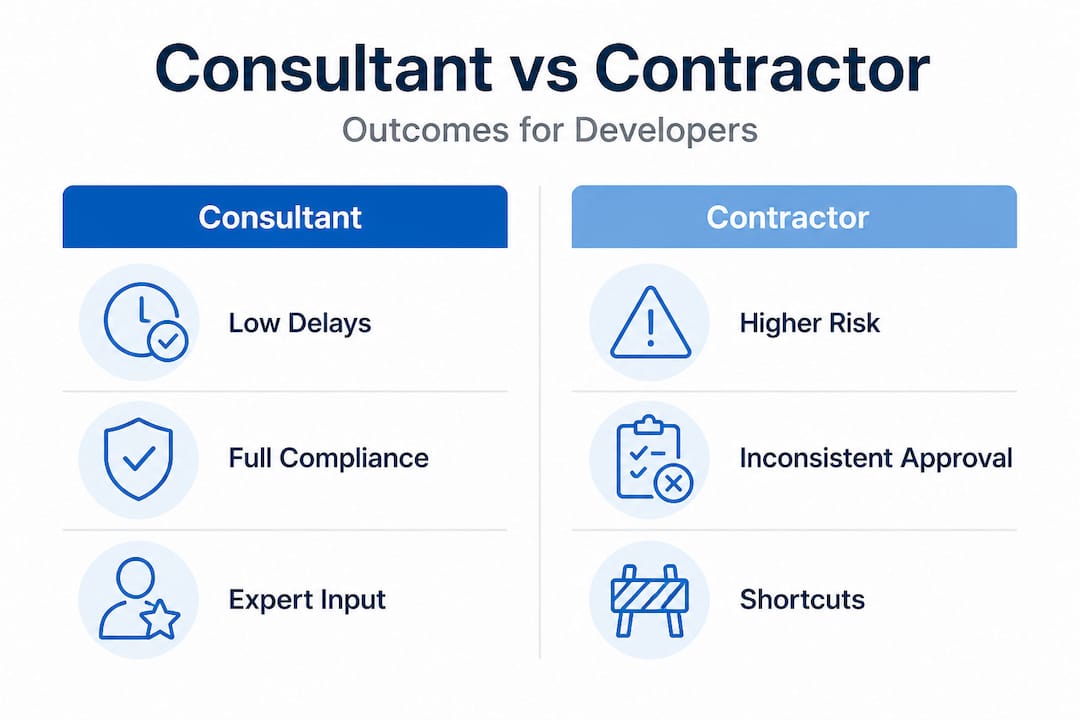 Consultant vs Contractor

Outcomes for Developers

Consultant

Low Delays

Full Compliance

Expert Input

Contractor

Higher Risk

Inconsistent Approval

Shortcuts